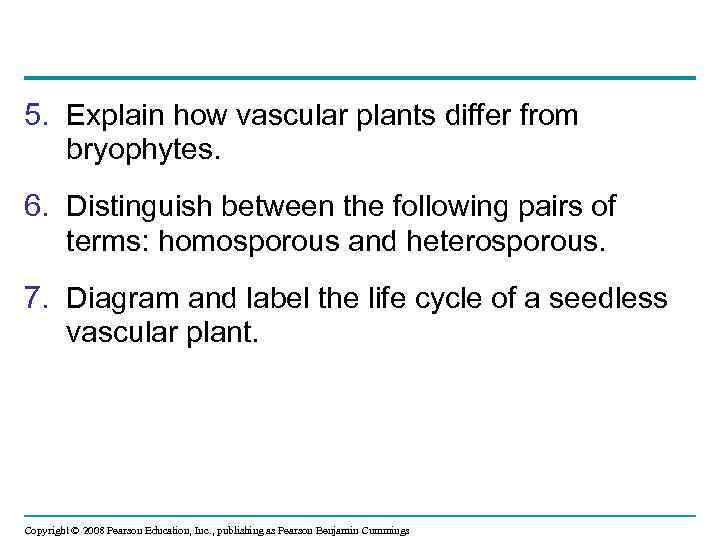 5. Explain how vascular plants differ from bryophytes.

6. Distinguish between the following pairs of terms: homosporous and heterosporous.

7. Diagram and label the life cycle of a seedless vascular plant.

Copyright © 2008 Pearson Education, Inc., publishing as Pearson Benjamin Cummings